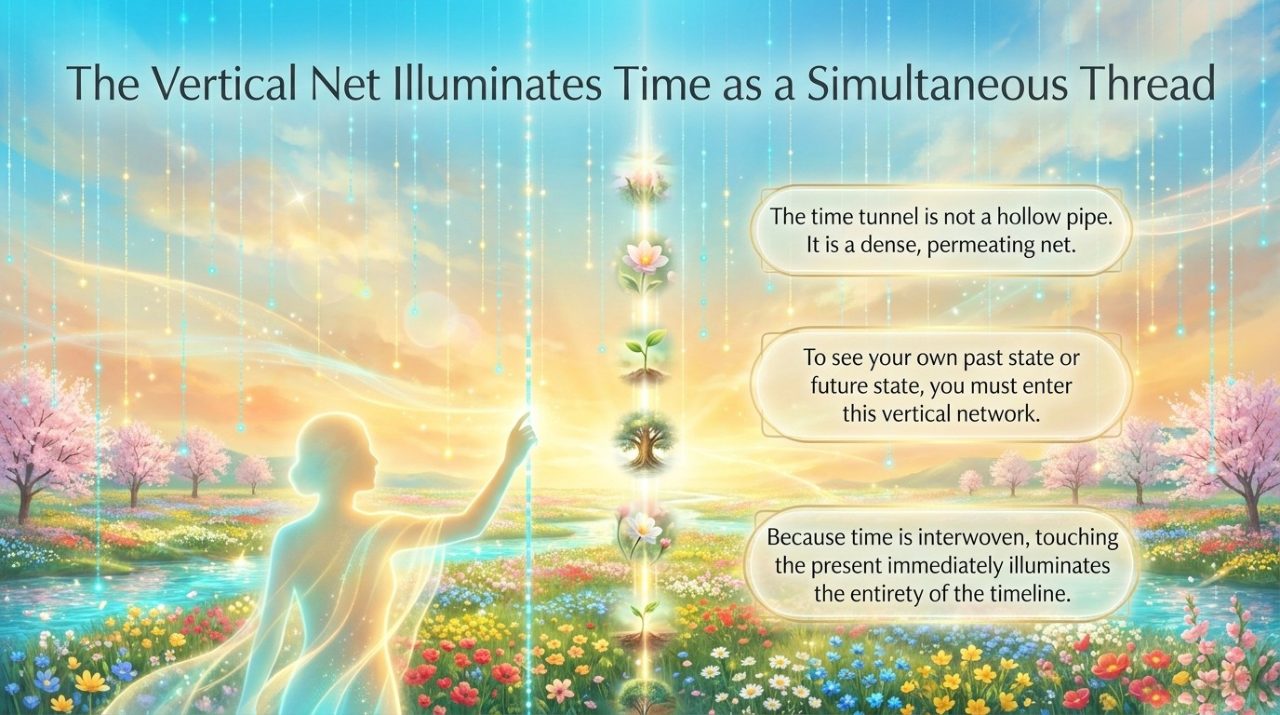 The Vertical Net Illuminates Time as a Simultaneous Thread

The time tunnel is not a hollow pipe. It is a dense, permeating net.

To see your own past state or future state, you must enter this vertical network.

Because time is interwoven, touching the present immediately illuminates the entirety of the timeline.